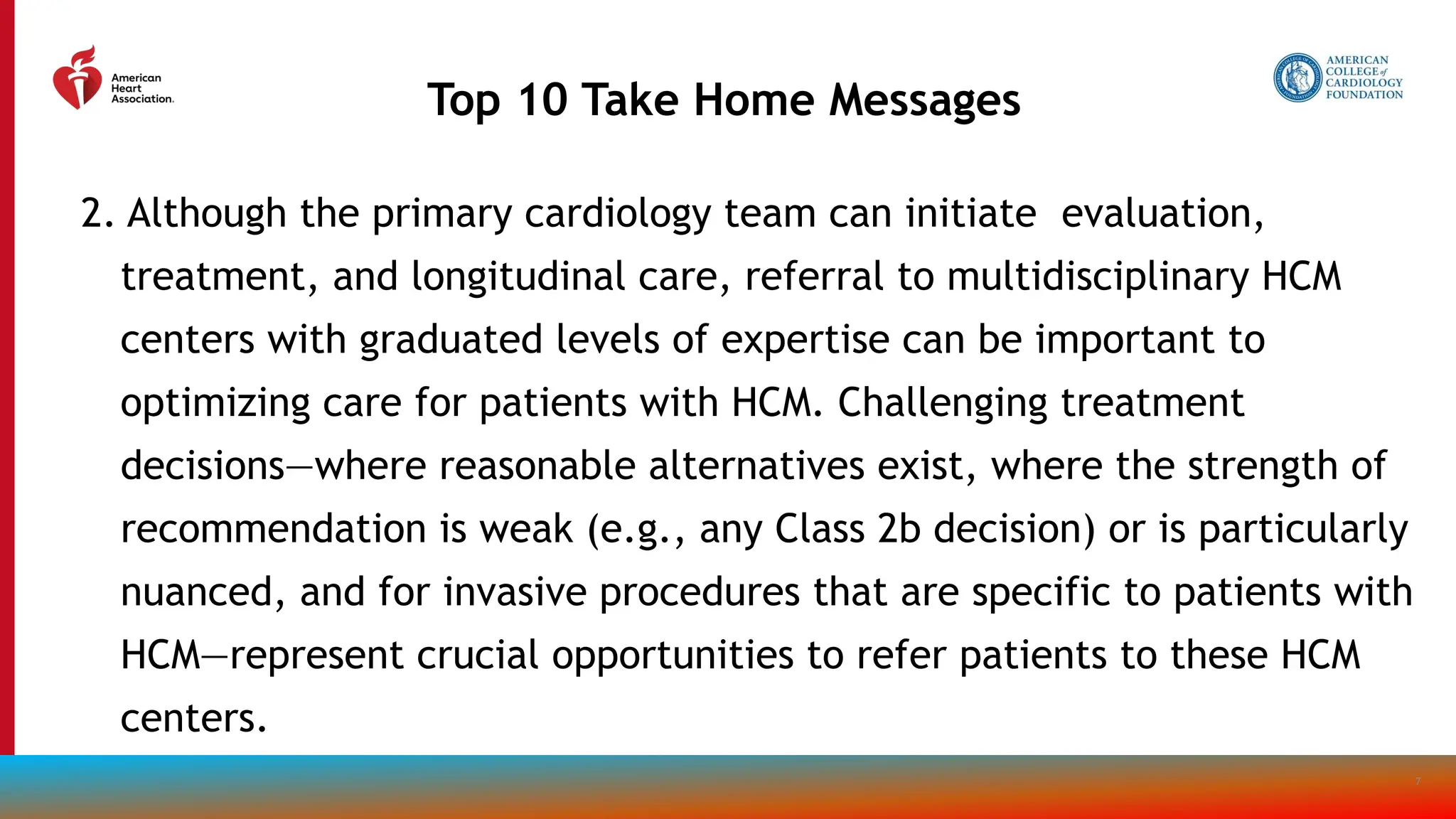 American Heart Association.

Top 10 Take Home Messages

AMERICAN COLLEGE of CARDIOLOGY FOUNDATION

2. Although the primary cardiology team can initiate evaluation, treatment, and longitudinal care, referral to multidisciplinary HCM centers with graduated levels of expertise can be important to optimizing care for patients with HCM. Challenging treatment decisions—where reasonable alternatives exist, where the strength of recommendation is weak (e.g., any Class 2b decision) or is particularly nuanced, and for invasive procedures that are specific to patients with HCM—represent crucial opportunities to refer patients to these HCM centers.

7